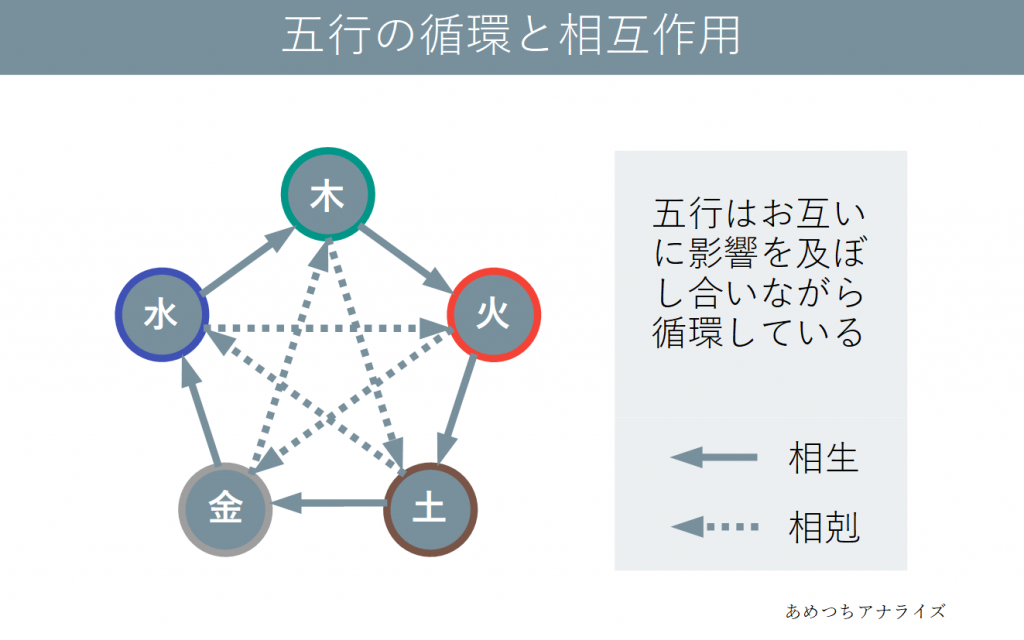 五行の循環と相互作用

木
水
火
金
土

五行はお互いに影響を及ぼし合いながら循環している

相生
相剋

あめつちアナライズ